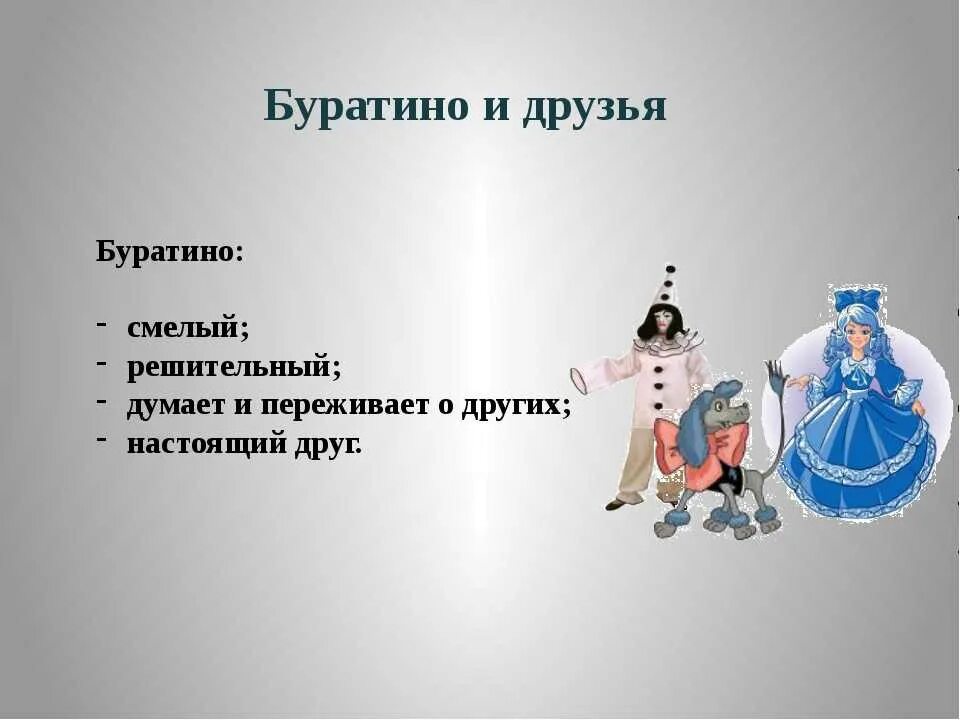 Буратино и друзья

Буратино:

- смелый;
- решительный;
- думает и переживает о других;
- настоящий друг.